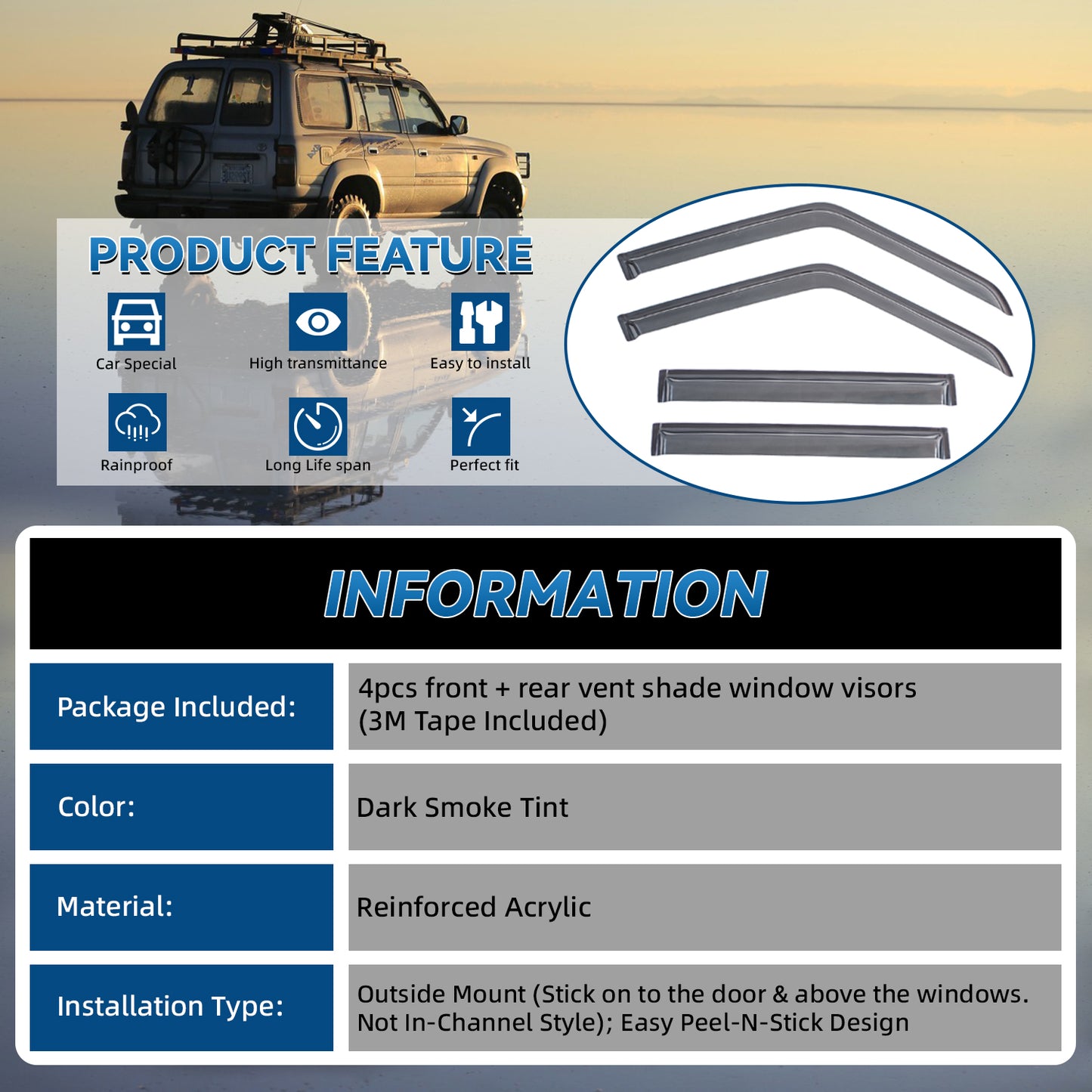 PRODUCT FEATURE

Car Special
High transmittance
Easy to install
Rainproof
Long Life span
Perfect fit

INFORMATION

| Package Included: | 4pcs front + rear vent shade window visors (3M Tape Included) |
|---|---|
| Color: | Dark Smoke Tint |
| Material: | Reinforced Acrylic |
| Installation Type: | Outside Mount (Stick on to the door & above the windows. Not In-Channel Style); Easy Peel-N-Stick Design |